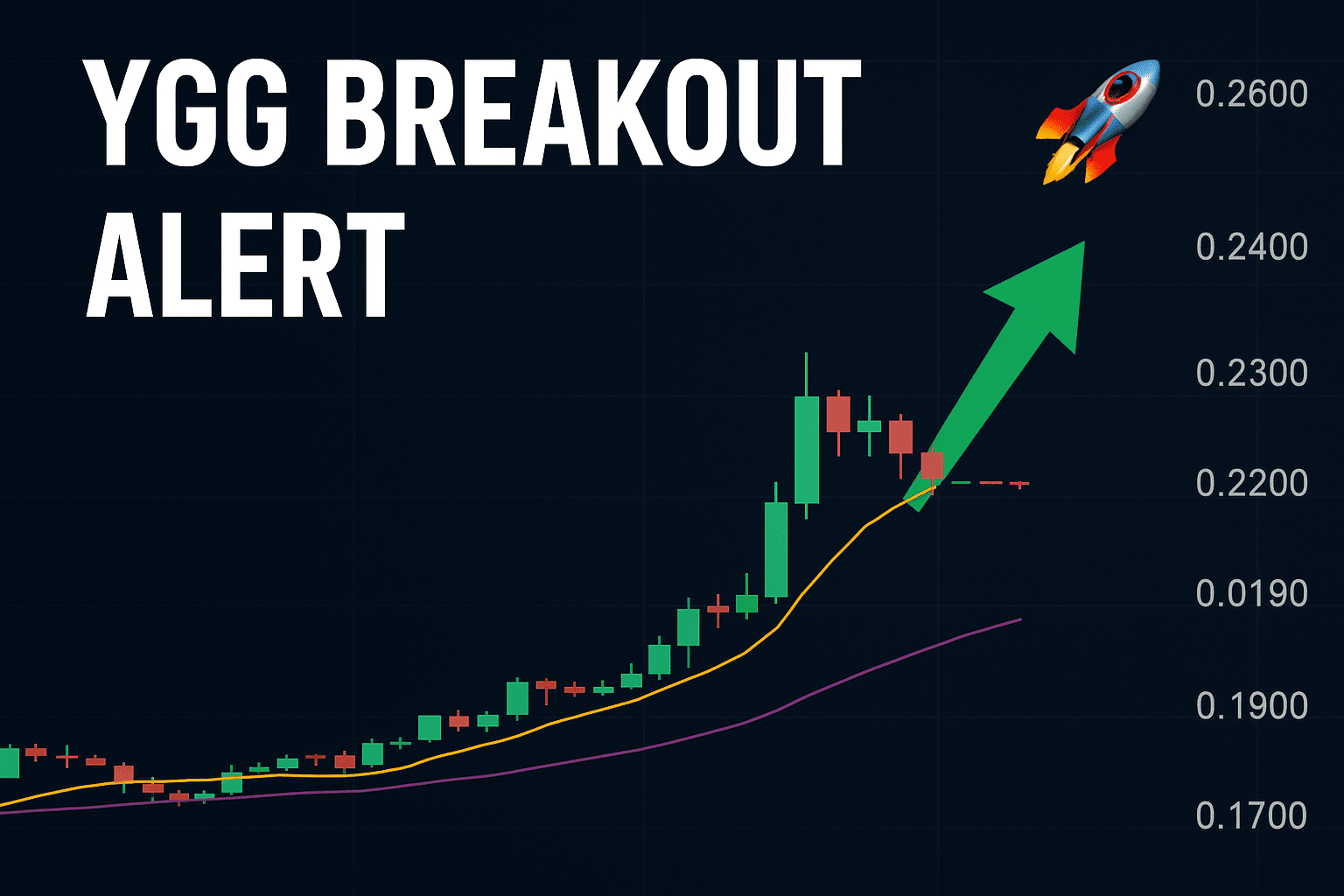 YGG BREAKOUT ALERT

0.2600
0.2400
0.2300
0.2200
0.0190
0.1900
0.1700